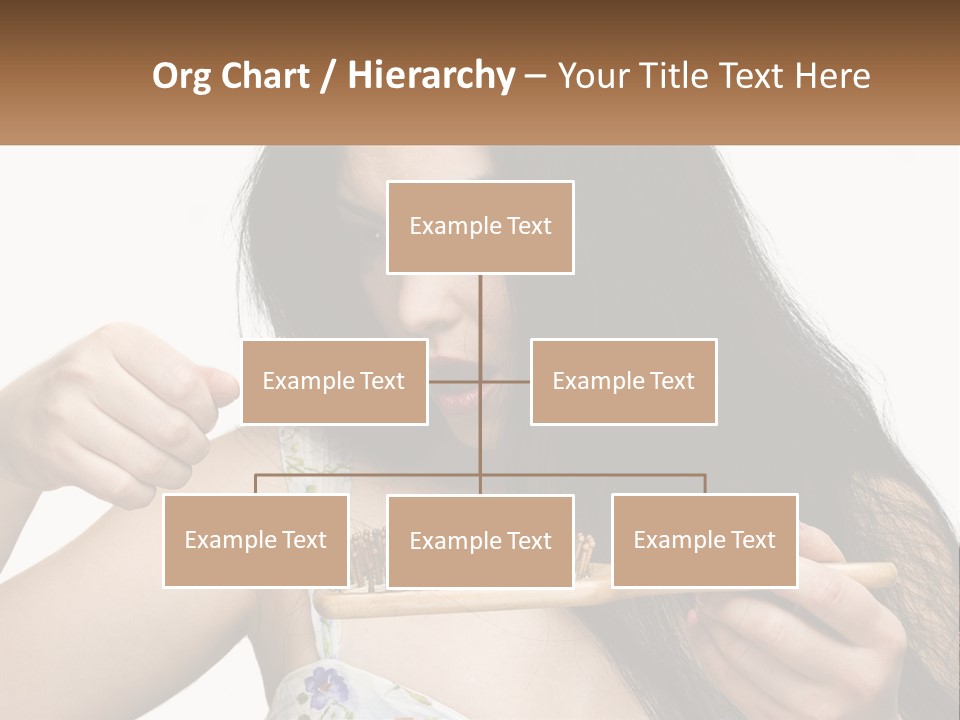 Org Chart / Hierarchy – Your Title Text Here

Example Text

Example Text

Example Text

Example Text

Example Text

Example Text